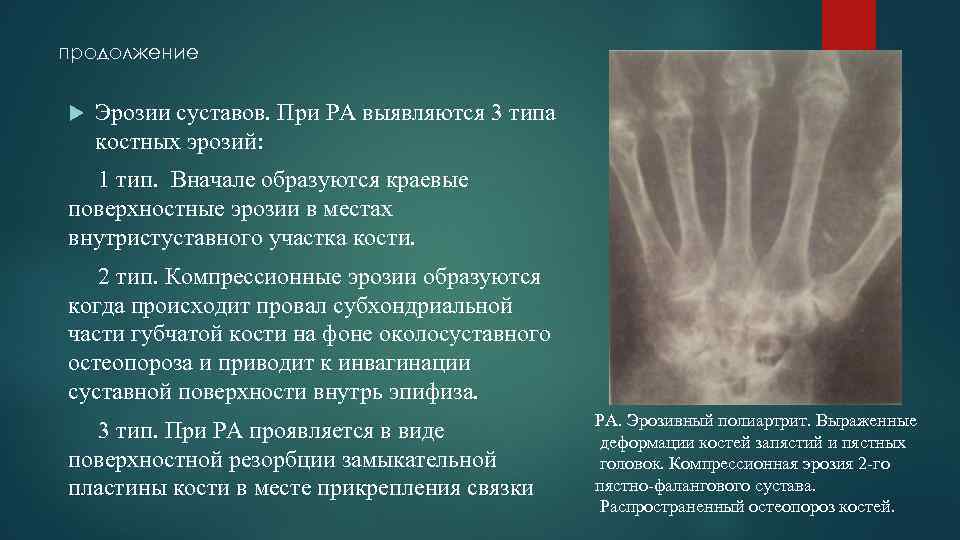 продолжение

Эрозии суставов. При РА выявляются 3 типа костных эрозий:

1 тип. Вначале образуются краевые поверхностные эрозии в местах внутристуставного участка кости.

2 тип. Компрессионные эрозии образуются когда происходит провал субхондриальной части губчатой кости на фоне околосуставного остеопороза и приводит к инвагинации суставной поверхности внутрь эпифиза.

3 тип. При РА проявляется в виде поверхностной резорбции замыкательной пластины кости в месте прикрепления связки

РА. Эрозивный полиартрит. Выраженные деформации костей запястий и пястных головок. Компрессионная эрозия 2-го пястно-фалангового сустава. Распространенный остеопороз костей.